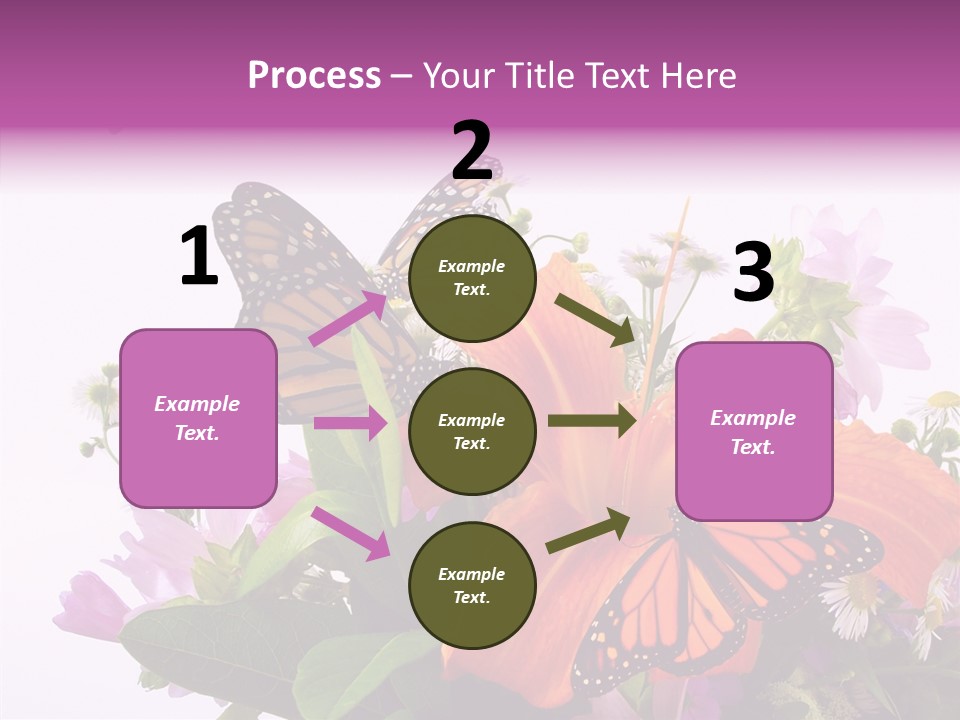 Process – Your Title Text Here

1

Example Text.

2

Example Text.

Example Text.

Example Text.

3

Example Text.